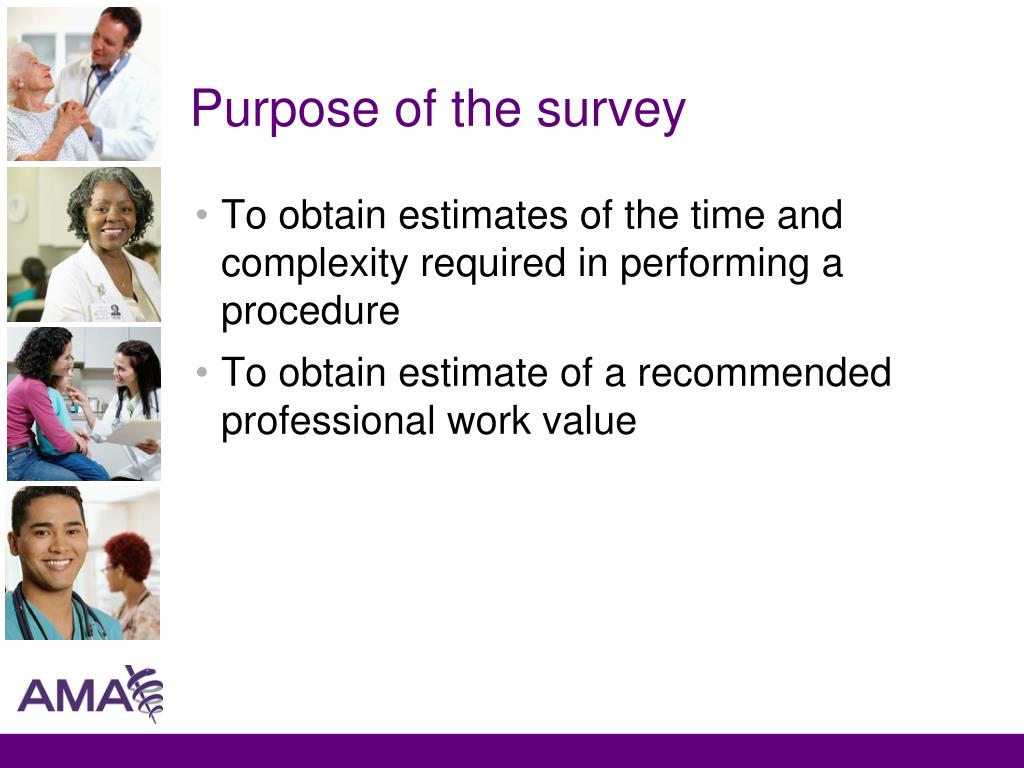 Purpose of the survey

• To obtain estimates of the time and complexity required in performing a procedure
• To obtain estimate of a recommended professional work value

AMA